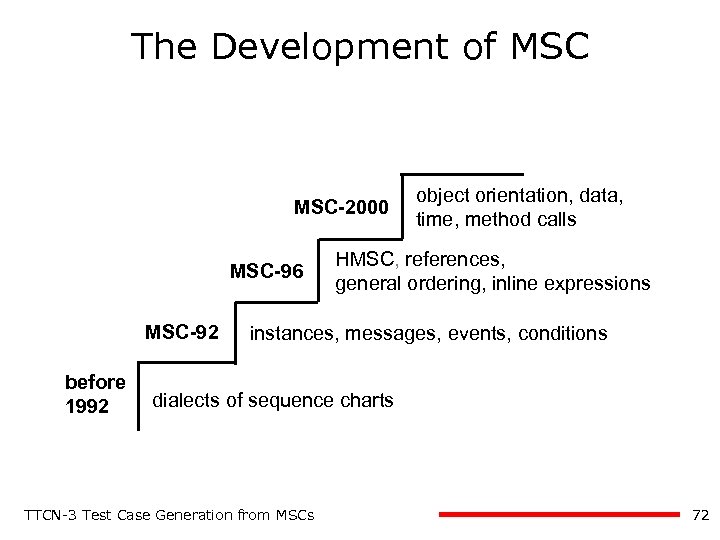 The Development of MSC

MSC-2000 object orientation, data, time, method calls

MSC-96 HMSC, references, general ordering, inline expressions

MSC-92 instances, messages, events, conditions

before 1992 dialects of sequence charts

TTCN-3 Test Case Generation from MSCs

72